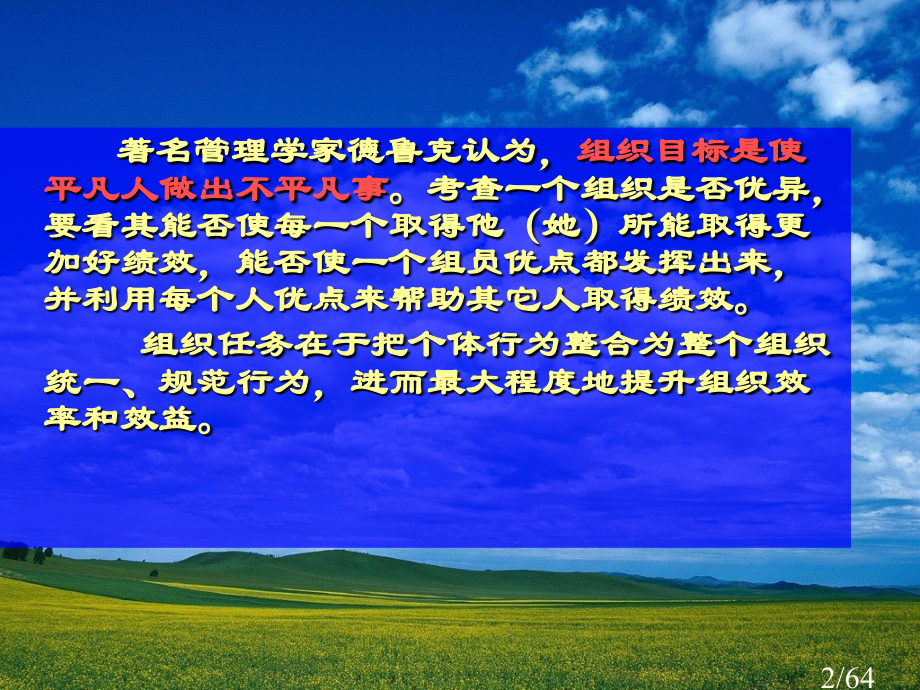 著名管理学家德鲁克认为，组织目标是使平凡人做出不平凡事。考查一个组织是否优异，要看其能否使每一个取得他（她）所能取得更加好绩效，能否使一个组员优点都发挥出来，并利用每个人优点来帮助其它人取得绩效。

组织任务在于把个体行为整合为整个组织统一、规范行为，进而最大程度地提升组织效率和效益。

2/64